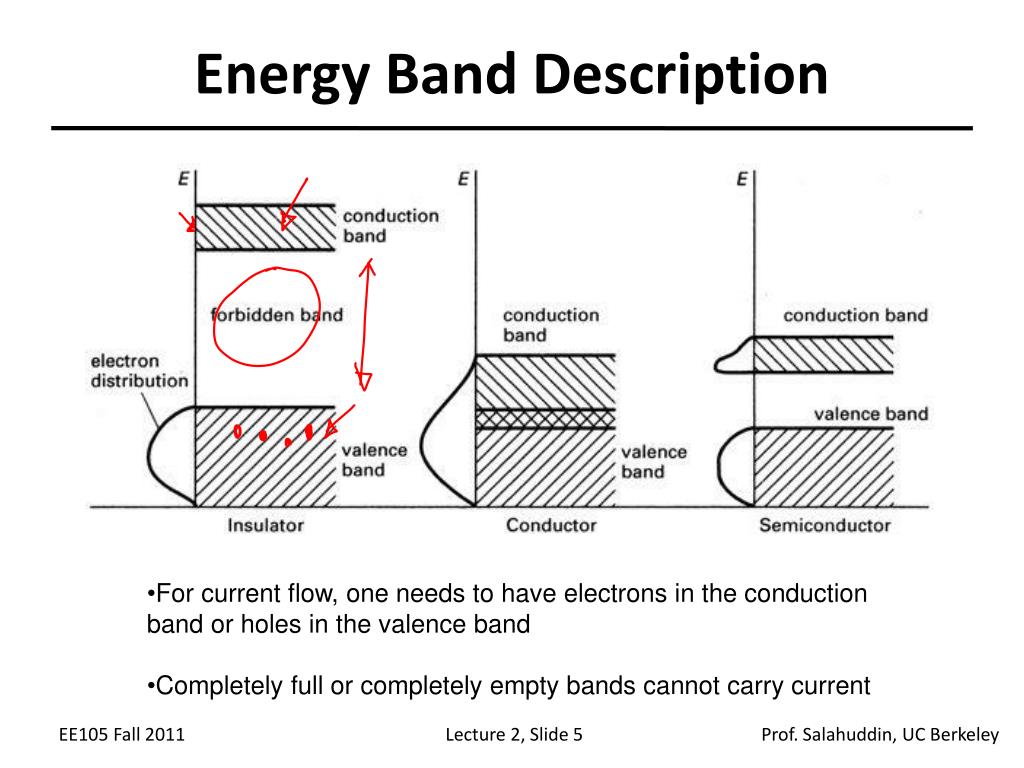 Energy Band Description

E

conduction band

forbidden band

electron distribution

valence band

Insulator

E

conduction band

valence band

Conductor

E

conduction band

valence band

Semiconductor

•For current flow, one needs to have electrons in the conduction band or holes in the valence band

•Completely full or completely empty bands cannot carry current

EE105 Fall 2011

Lecture 2, Slide 5

Prof. Salahuddin, UC Berkeley